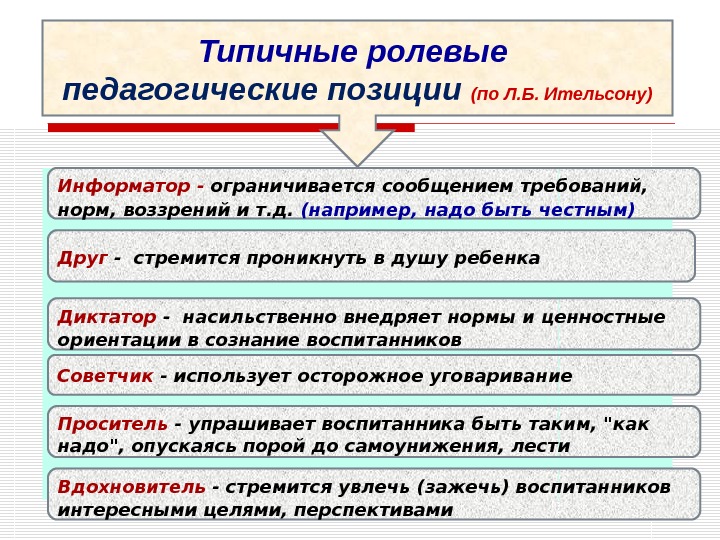 Типичные ролевые педагогические позиции (по Л.Б. Ительсону)

Информатор - ограничивается сообщением требований, норм, воззрений и т.д. (например, надо быть честным)

Друг - стремится проникнуть в душу ребенка

Диктатор - насильственно внедряет нормы и ценностные ориентации в сознание воспитанников

Советчик - использует осторожное уговаривание

Проситель - упрашивает воспитанника быть таким, "как надо", опускаясь порой до самоунижения, лести

Вдохновитель - стремится увлечь (зажечь) воспитанников интересными целями, перспективами